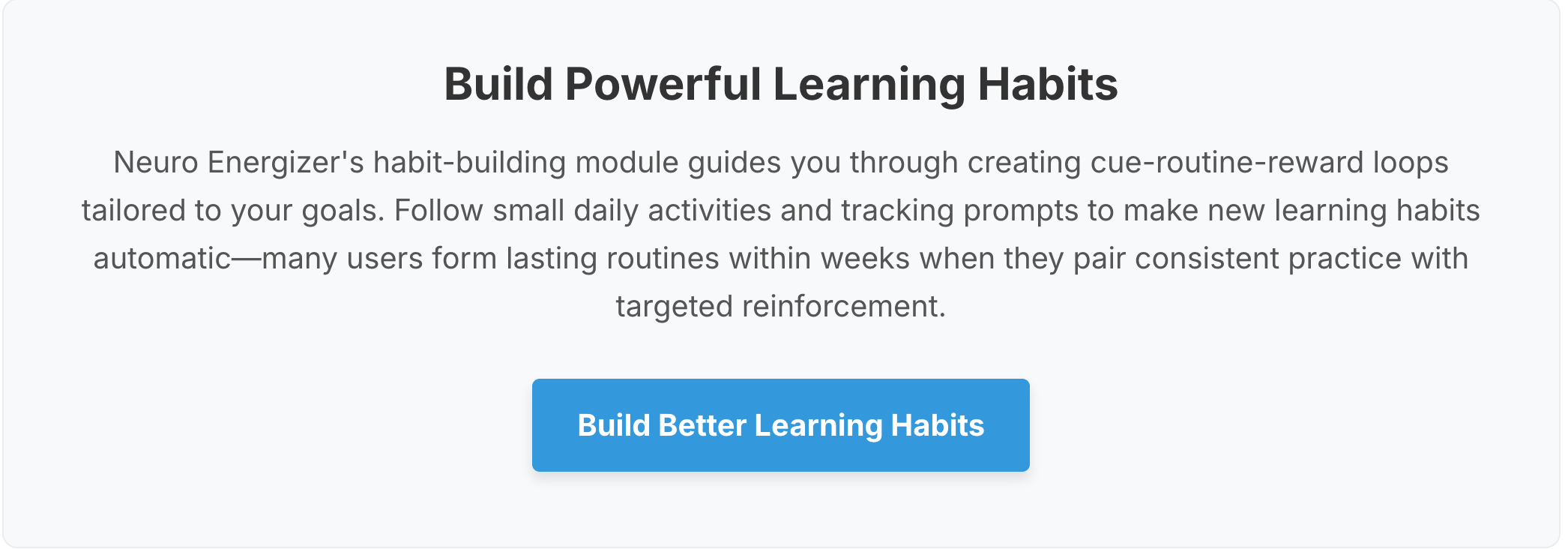 Build Powerful Learning Habits

Neuro Energizer's habit-building module guides you through creating cue-routine-reward loops tailored to your goals. Follow small daily activities and tracking prompts to make new learning habits automatic—many users form lasting routines within weeks when they pair consistent practice with targeted reinforcement.

Build Better Learning Habits